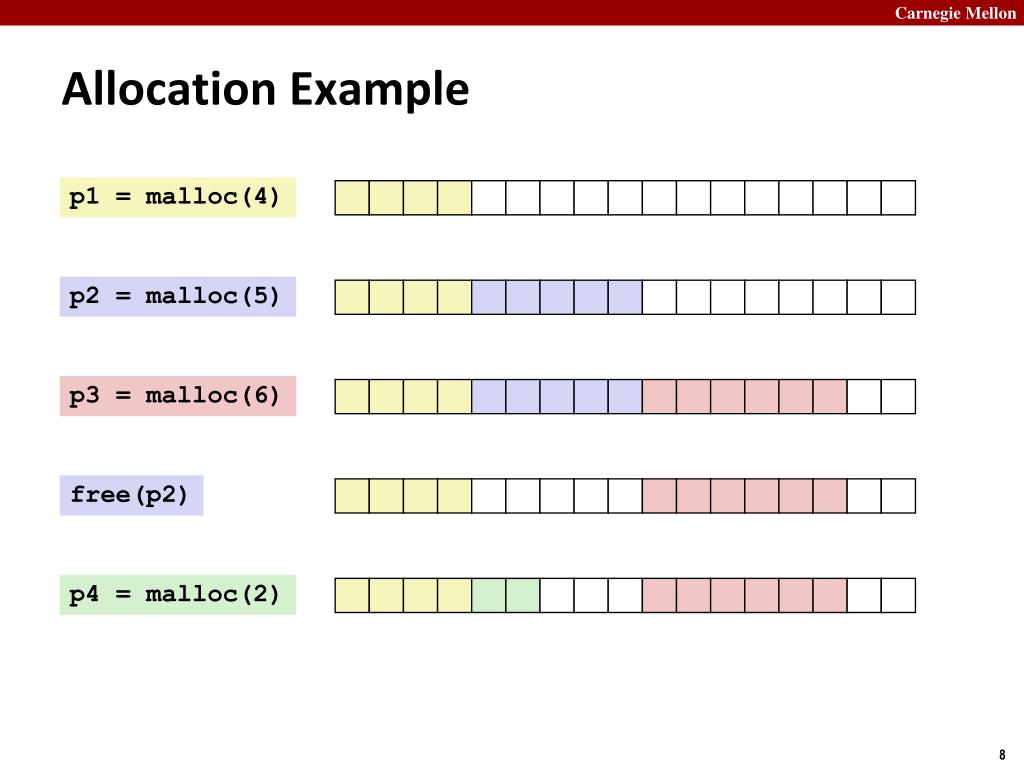 Carnegie Mellon

Allocation Example

p1 = malloc(4)

p2 = malloc(5)

p3 = malloc(6)

free(p2)

p4 = malloc(2)

8